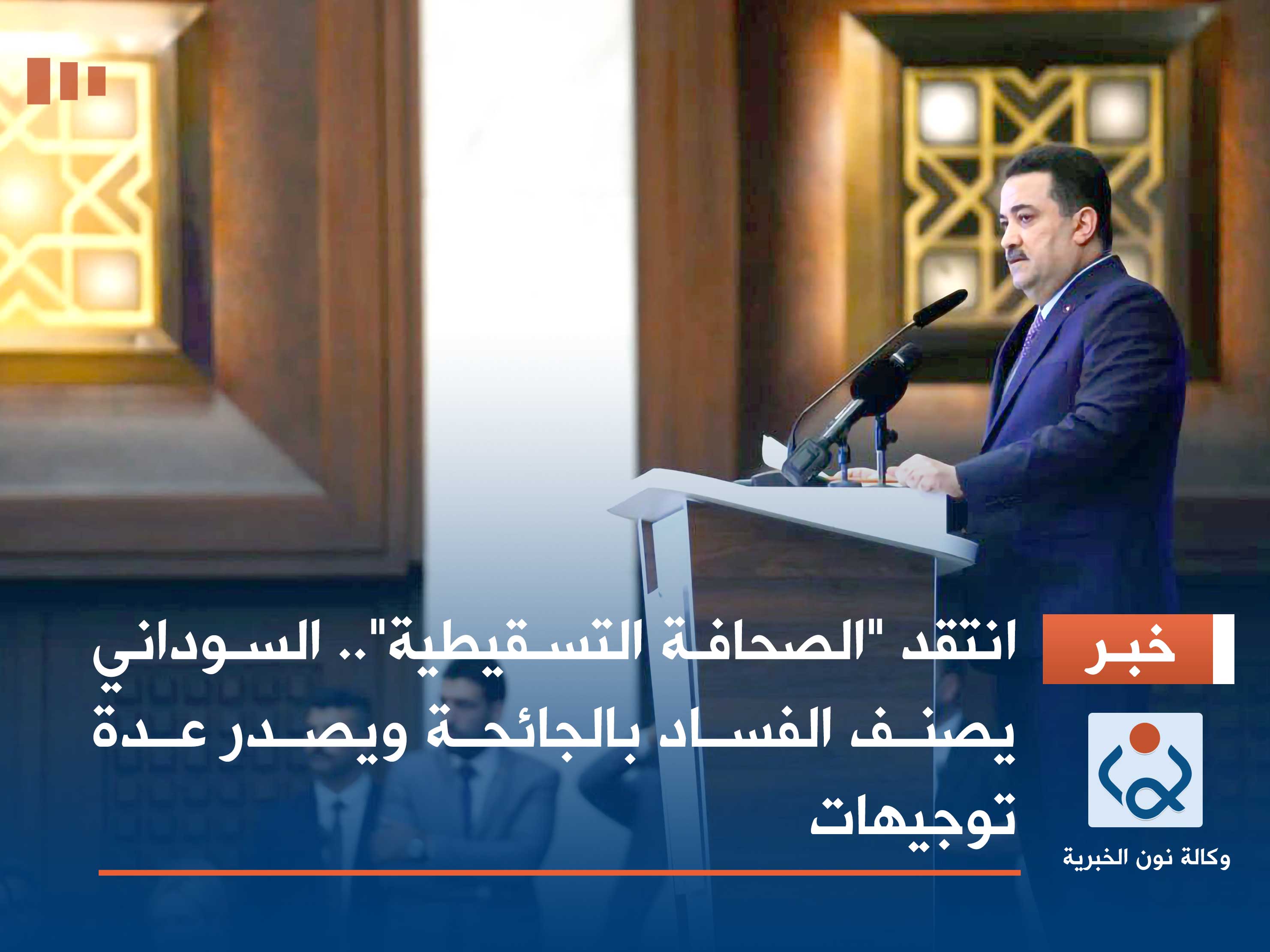 خبر

انتقد "الصحافة التسقيطية".. السوداني يصنف الفساد بالجائحة ويصدر عدة توجيهات

وكالة نون الخبرية